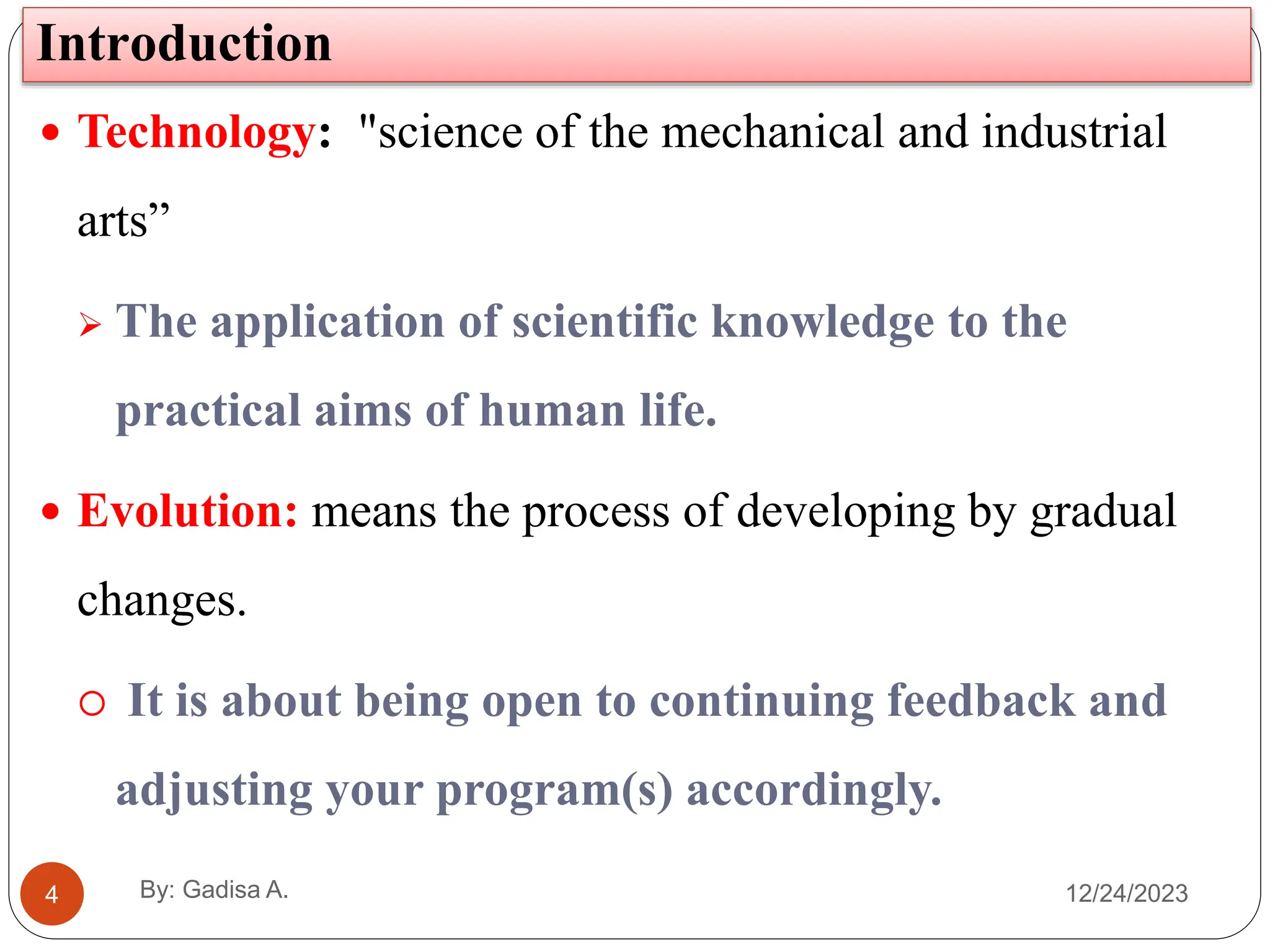 Introduction

• Technology: "science of the mechanical and industrial arts”

➢ The application of scientific knowledge to the practical aims of human life.

• Evolution: means the process of developing by gradual changes.

○ It is about being open to continuing feedback and adjusting your program(s) accordingly.

4

By: Gadisa A.

12/24/2023